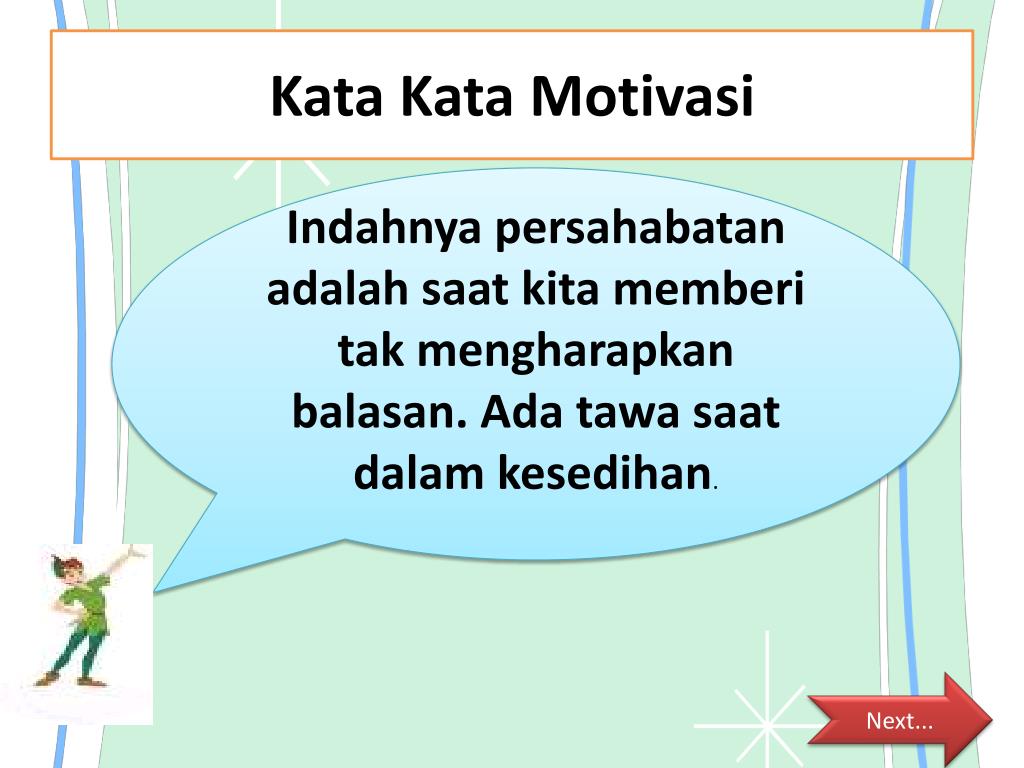 Kata Kata Motivasi

Indahnya persahabatan adalah saat kita memberi tak mengharapkan balasan. Ada tawa saat dalam kesedihan.

Next...